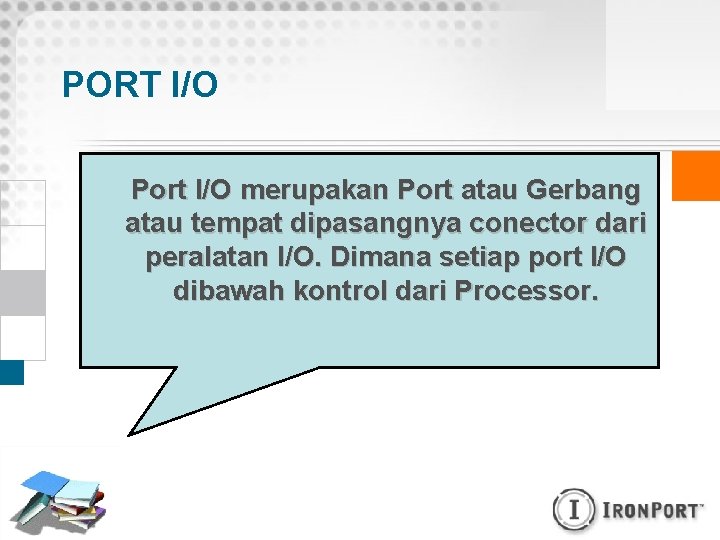 PORT I/O

Port I/O merupakan Port atau Gerbang atau tempat dipasangnya conector dari peralatan I/O. Dimana setiap port I/O dibawah kontrol dari Processor.

I IRONPORT™